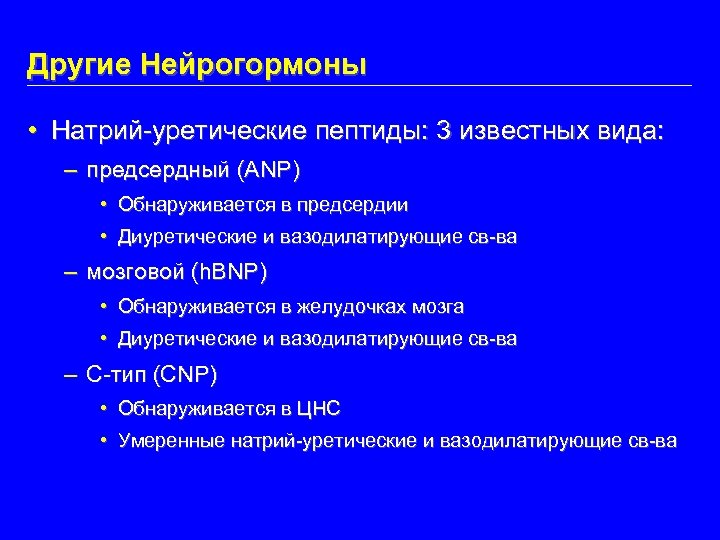 Другие Нейрогормоны

• Натрий-уретические пептиды: 3 известных вида:

– предсердный (ANP)

• Обнаруживается в предсердии

• Диуретические и вазодилатирующие св-ва

– мозговой (hBNP)

• Обнаруживается в желудочках мозга

• Диуретические и вазодилатирующие св-ва

– С-тип (CNP)

• Обнаруживается в ЦНС

• Умеренные натрий-уретические и вазодилатирующие св-ва